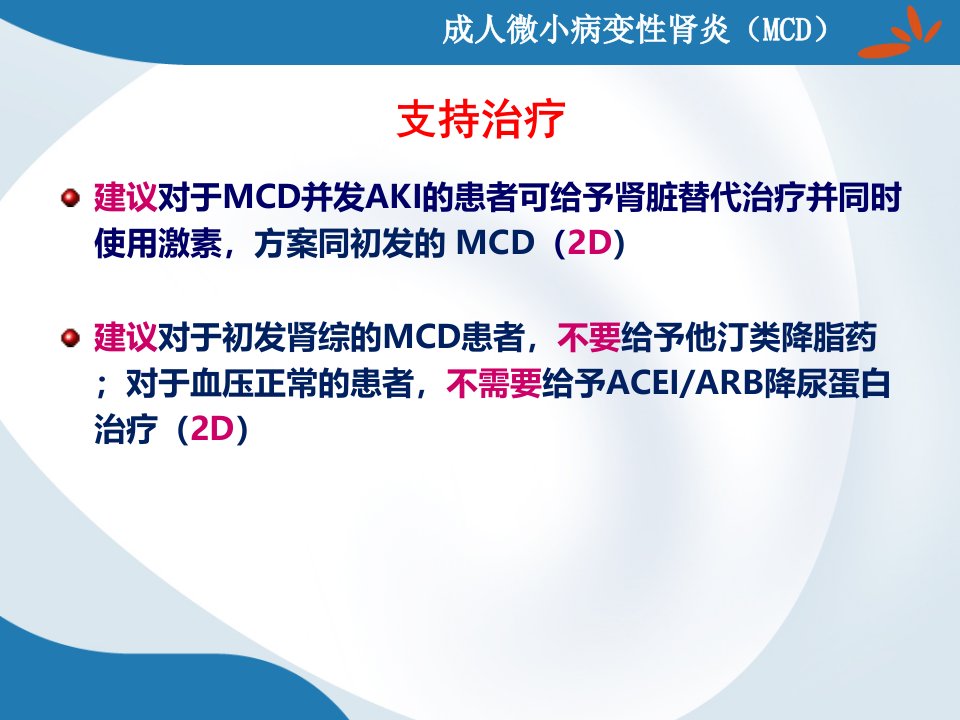 成人微小病变性肾炎（MCD）

支持治疗

建议对于MCD并发AKI的患者可给予肾脏替代治疗并同时使用激素，方案同初发的 MCD（2D）

建议对于初发肾综的MCD患者，不要给予他汀类降脂药；对于血压正常的患者，不需要给予ACEI/ARB降尿蛋白治疗（2D）